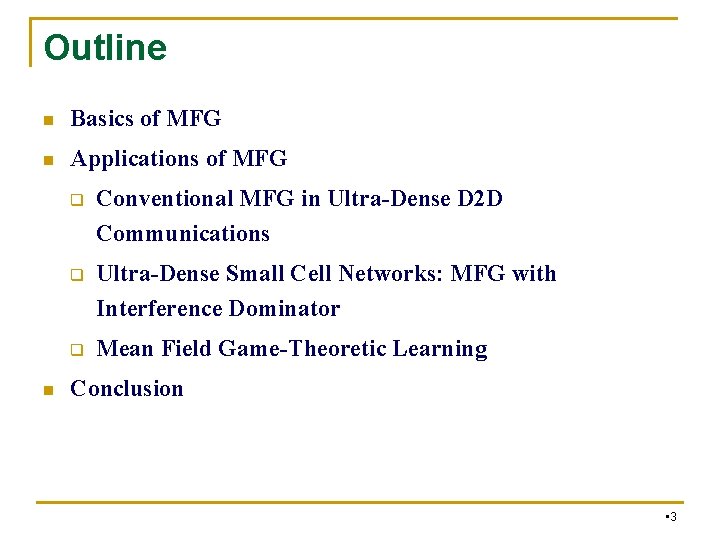 Outline

- Basics of MFG
- Applications of MFG
  - Conventional MFG in Ultra-Dense D2D Communications
  - Ultra-Dense Small Cell Networks: MFG with Interference Dominator
  - Mean Field Game-Theoretic Learning
- Conclusion

▪3